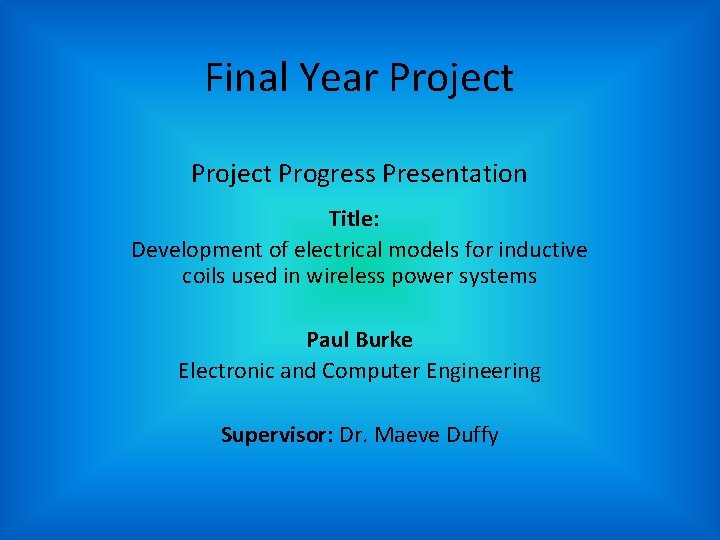 Final Year Project

Project Progress Presentation

Title:
Development of electrical models for inductive coils used in wireless power systems

Paul Burke
Electronic and Computer Engineering

Supervisor: Dr. Maeve Duffy